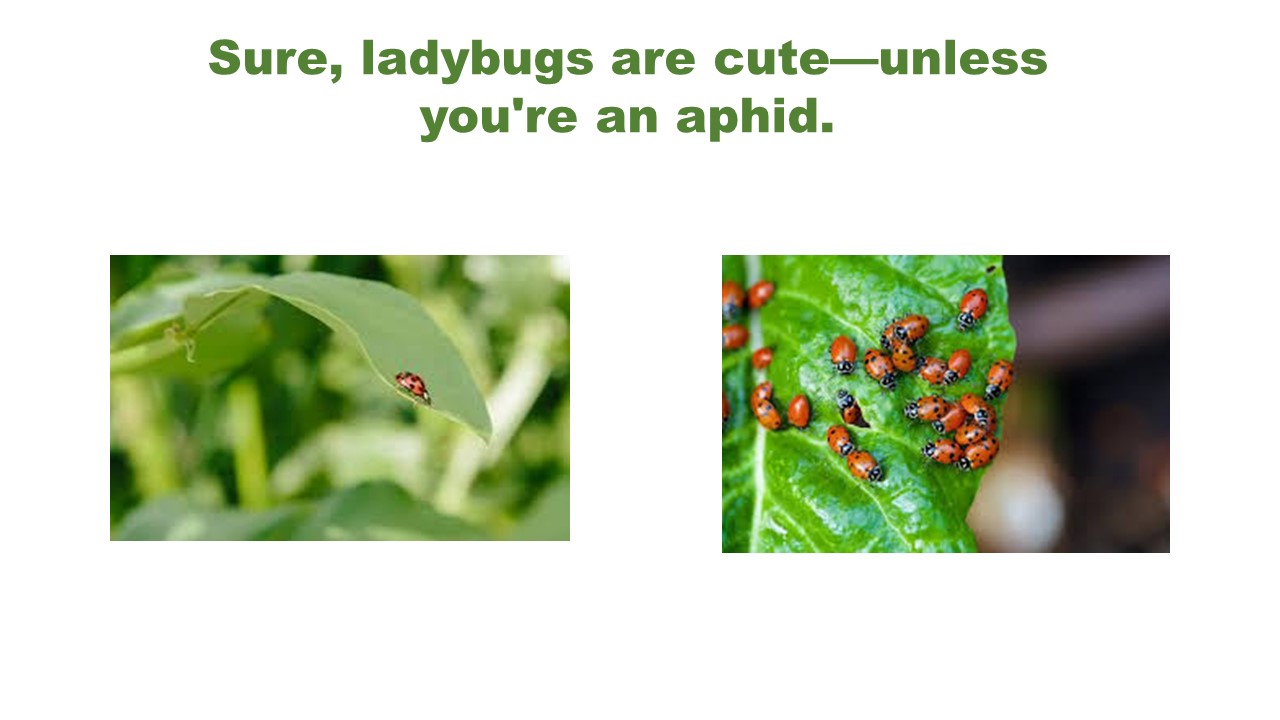 Sure, ladybugs are cute—unless you're an aphid.